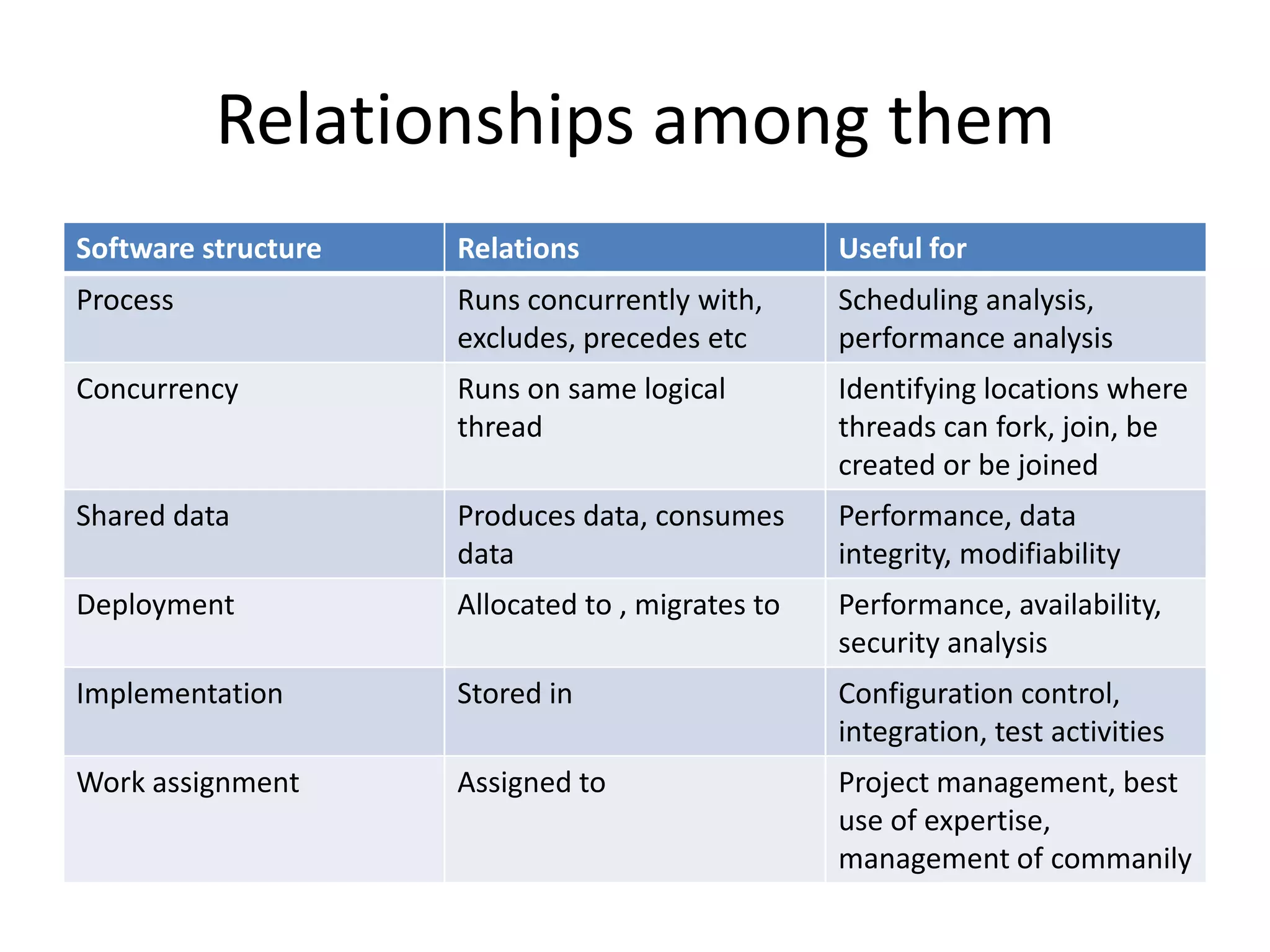 Relationships among them

| Software structure | Relations | Useful for |
|---|---|---|
| Process | Runs concurrently with, excludes, precedes etc | Scheduling analysis, performance analysis |
| Concurrency | Runs on same logical thread | Identifying locations where threads can fork, join, be created or be joined |
| Shared data | Produces data, consumes data | Performance, data integrity, modifiability |
| Deployment | Allocated to , migrates to | Performance, availability, security analysis |
| Implementation | Stored in | Configuration control, integration, test activities |
| Work assignment | Assigned to | Project management, best use of expertise, management of commanily |